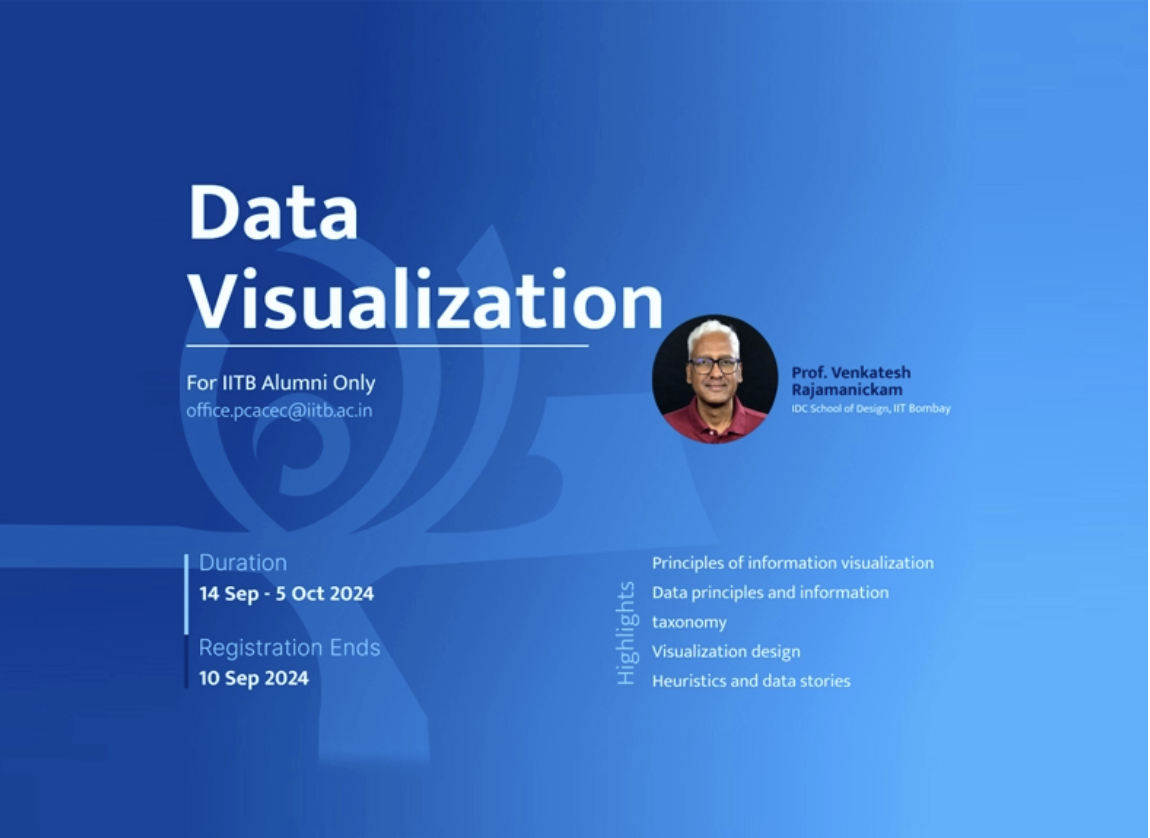 Data Visualization

For IITB Alumni Only
office.pcacec@iitb.ac.in

Prof. Venkatesh Rajamanickam
IDC School of Design, IIT Bombay

Duration
14 Sep - 5 Oct 2024

Registration Ends
10 Sep 2024

Highlights
Principles of information visualization
Data principles and information taxonomy
Visualization design
Heuristics and data stories